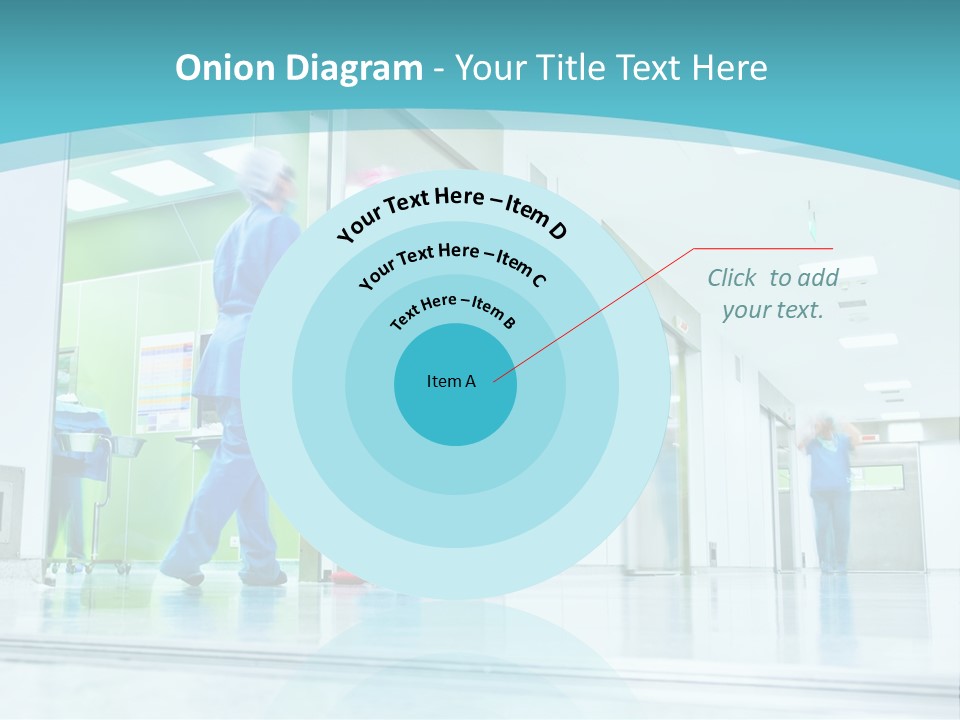 Onion Diagram - Your Title Text Here

Your Text Here – Item D

Your Text Here – Item C

Text Here – Item B

Item A

Click to add your text.